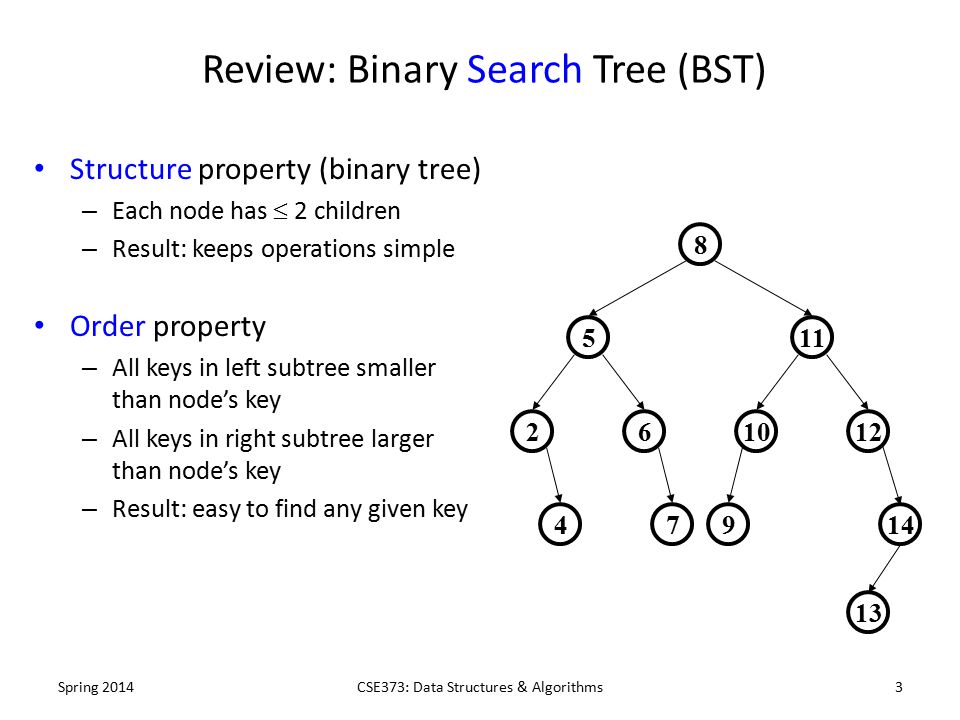 Review: Binary Search Tree (BST)

• Structure property (binary tree)
– Each node has $\leq$ 2 children
– Result: keeps operations simple

• Order property
– All keys in left subtree smaller than node's key
– All keys in right subtree larger than node's key
– Result: easy to find any given key

8
5
11
2
6
10
12
4
7
9
14
13

Spring 2014
CSE373: Data Structures & Algorithms
3